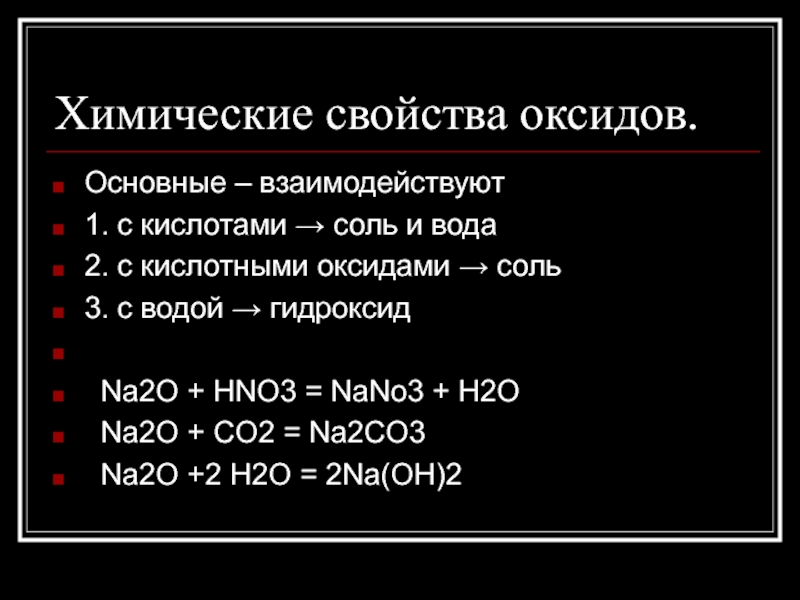 Химические свойства оксидов.

Основные – взаимодействуют
1. с кислотами → соль и вода
2. с кислотными оксидами → соль
3. с водой → гидроксид

Na2O + HNO3 = NaNo3 + H2O
Na2O + CO2 = Na2CO3
Na2O +2 H2O = 2Na(OH)2